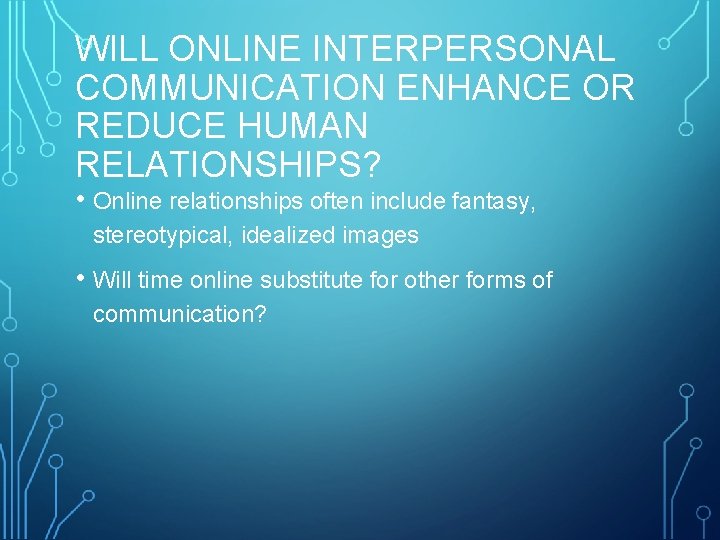 WILL ONLINE INTERPERSONAL COMMUNICATION ENHANCE OR REDUCE HUMAN RELATIONSHIPS?

• Online relationships often include fantasy, stereotypical, idealized images

• Will time online substitute for other forms of communication?